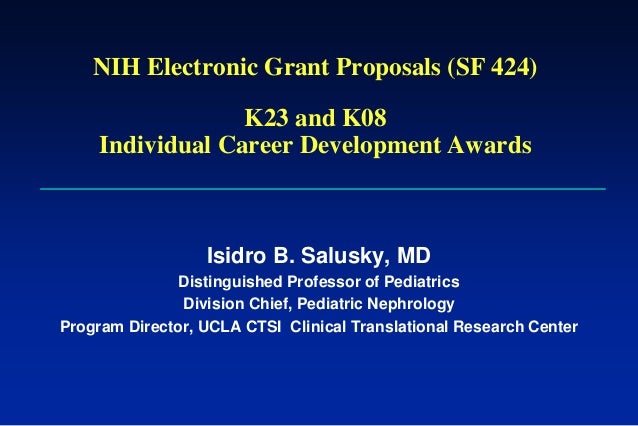 NIH Electronic Grant Proposals (SF 424)

K23 and K08
Individual Career Development Awards

Isidro B. Salusky, MD
Distinguished Professor of Pediatrics
Division Chief, Pediatric Nephrology
Program Director, UCLA CTSI Clinical Translational Research Center